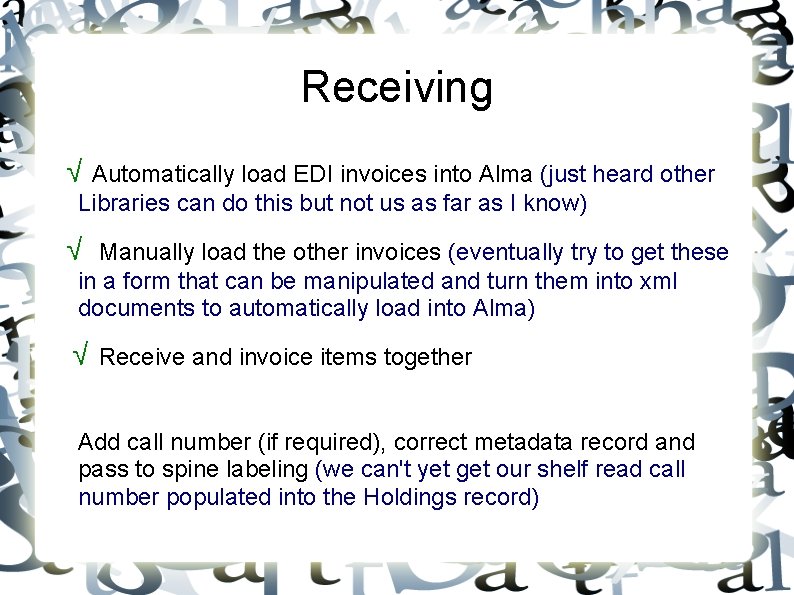 Receiving

√ Automatically load EDI invoices into Alma (just heard other Libraries can do this but not us as far as I know)

√ Manually load the other invoices (eventually try to get these in a form that can be manipulated and turn them into xml documents to automatically load into Alma)

√ Receive and invoice items together

Add call number (if required), correct metadata record and pass to spine labeling (we can't yet get our shelf read call number populated into the Holdings record)